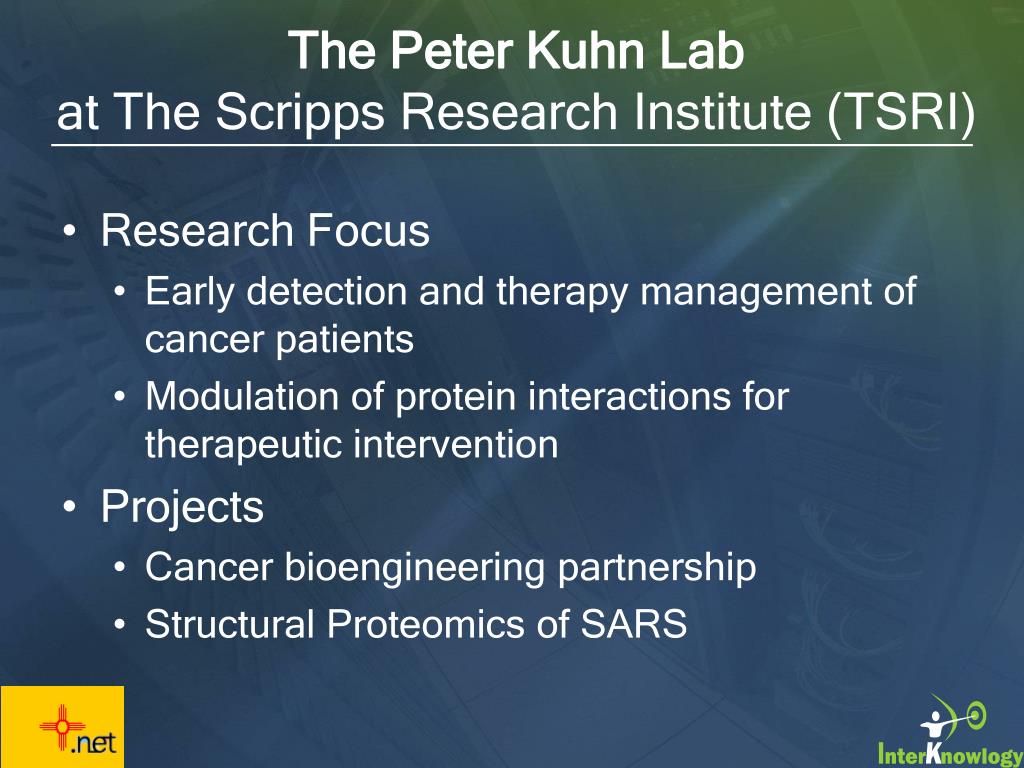 The Peter Kuhn Lab
at The Scripps Research Institute (TSRI)

• Research Focus
  • Early detection and therapy management of cancer patients
  • Modulation of protein interactions for therapeutic intervention
• Projects
  • Cancer bioengineering partnership
  • Structural Proteomics of SARS

.net

InterKnowlogy